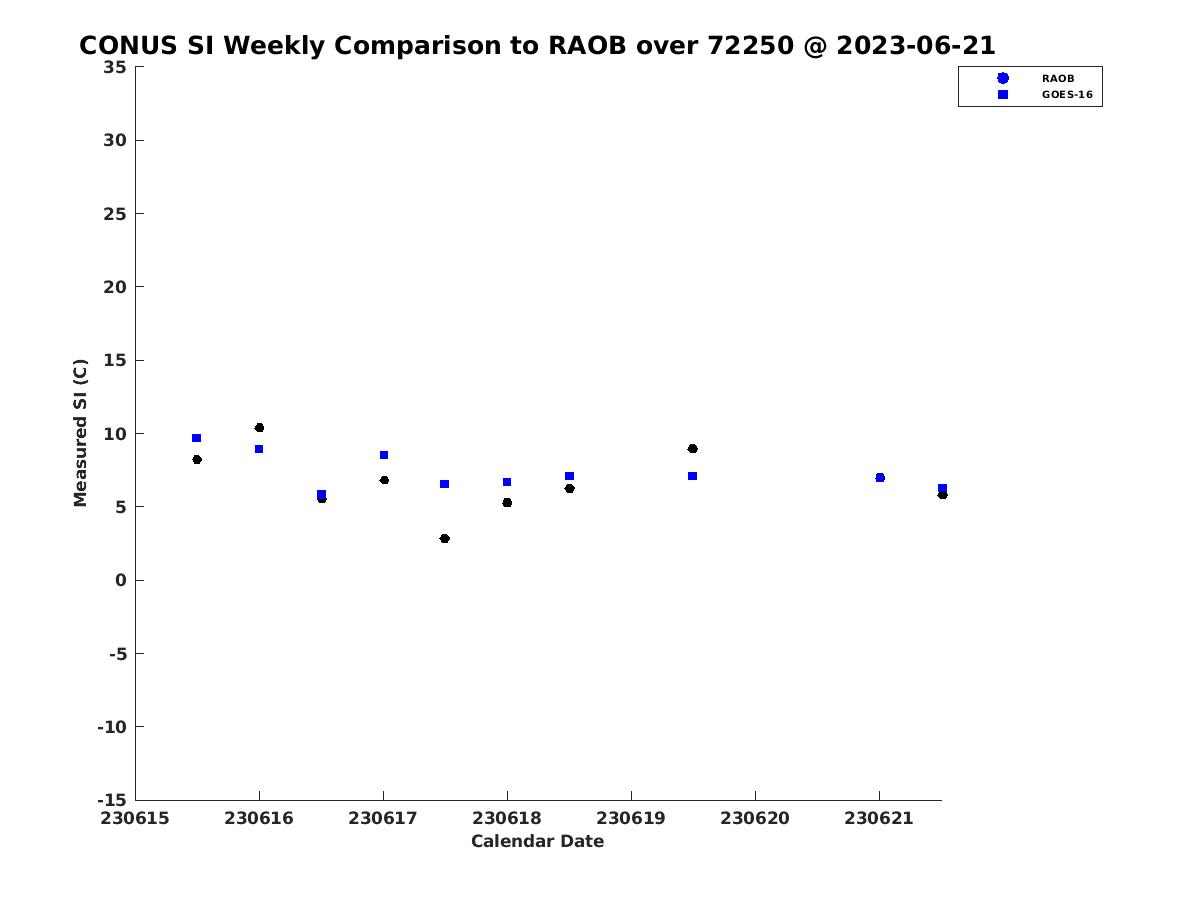 CONUS SI Weekly Comparison to RAOB over 72250 @ 2023-06-21

RAOB
GOES-16

Measured SI (C)

35
30
25
20
15
10
5
0
-5
-10
-15

230615 230616 230617 230618 230619 230620 230621

Calendar Date